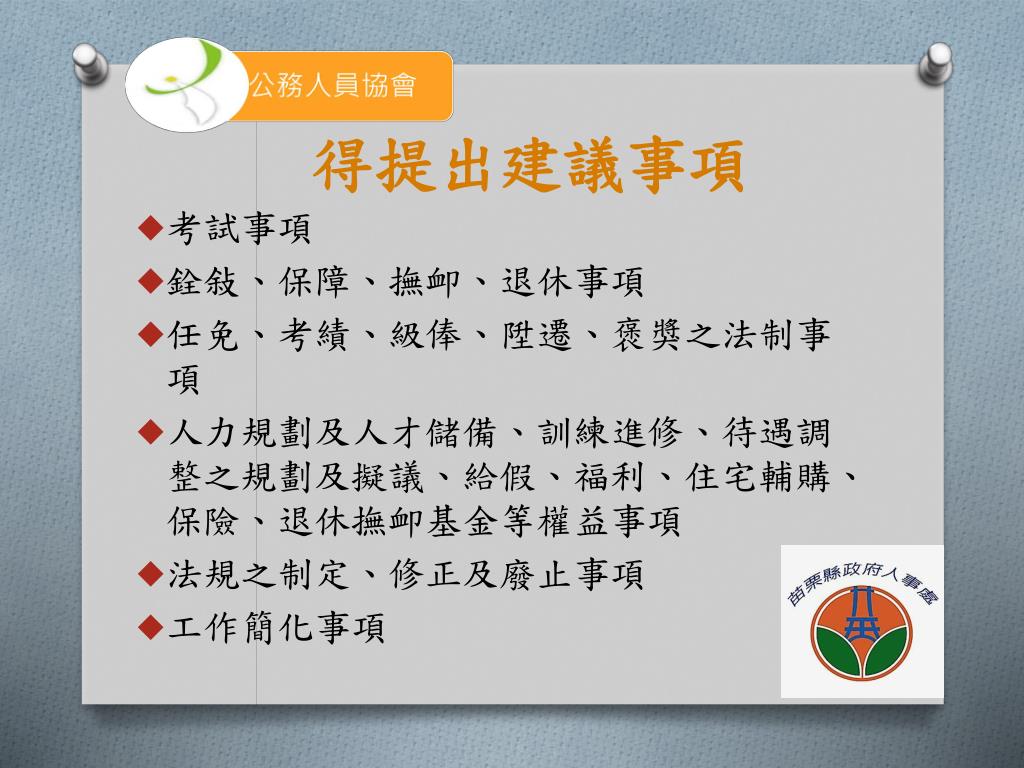 公務人員協會

得提出建議事項

◆考試事項

◆銓敍、保障、撫卹、退休事項

◆任免、考績、級俸、陞遷、褒獎之法制事項

◆人力規劃及人才儲備、訓練進修、待遇調整之規劃及擬議、給假、福利、住宅輔購、保險、退休撫卹基金等權益事項

◆法規之制定、修正及廢止事項

◆工作簡化事項

苗栗縣政府人事處